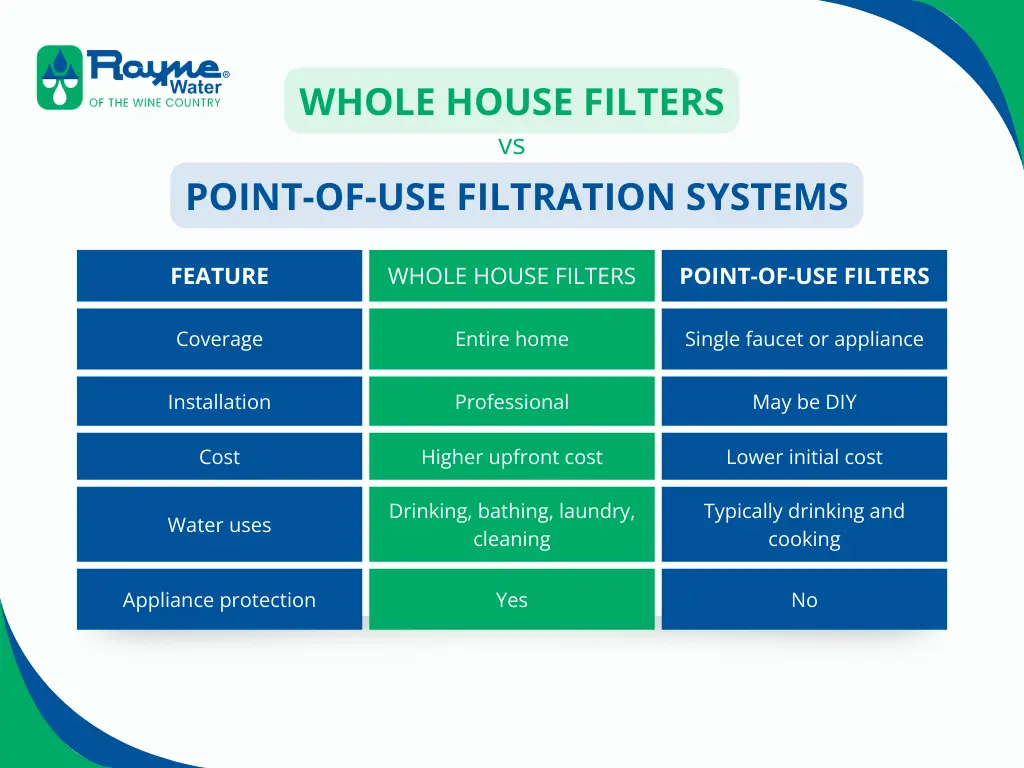 Rayne® Water
OF THE WINE COUNTRY

WHOLE HOUSE FILTERS

VS

POINT-OF-USE FILTRATION SYSTEMS

| FEATURE | WHOLE HOUSE FILTERS | POINT-OF-USE FILTERS |
|---|---|---|
| Coverage | Entire home | Single faucet or appliance |
| Installation | Professional | May be DIY |
| Cost | Higher upfront cost | Lower initial cost |
| Water uses | Drinking, bathing, laundry, cleaning | Typically drinking and cooking |
| Appliance protection | Yes | No |